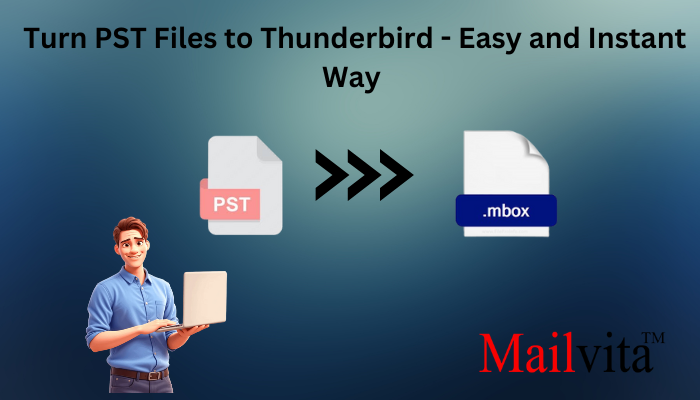 Turn PST Files to Thunderbird - Easy and Instant Way

PST

.mbox

Mailvita™